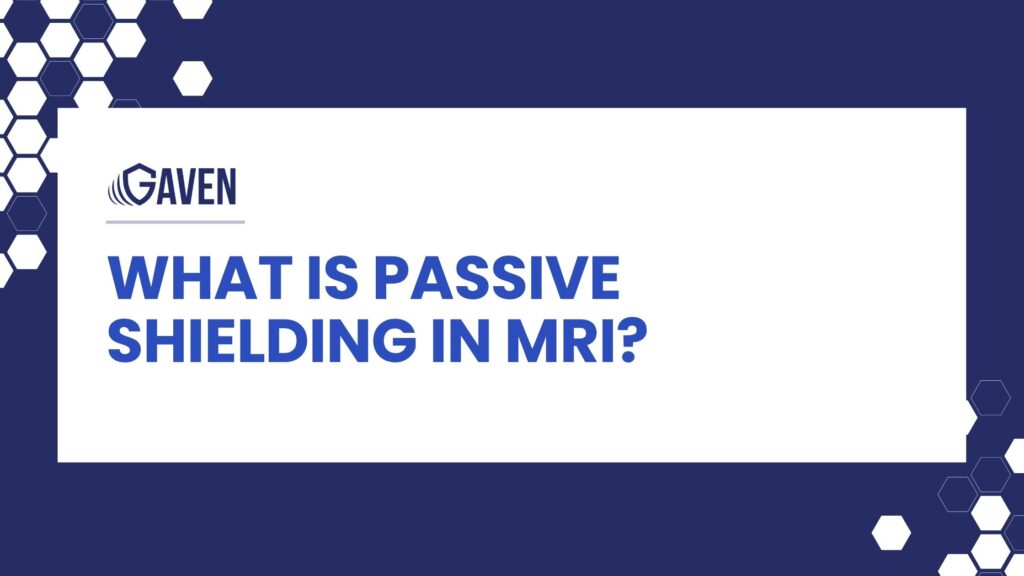 GAVEN

WHAT IS PASSIVE SHIELDING IN MRI?